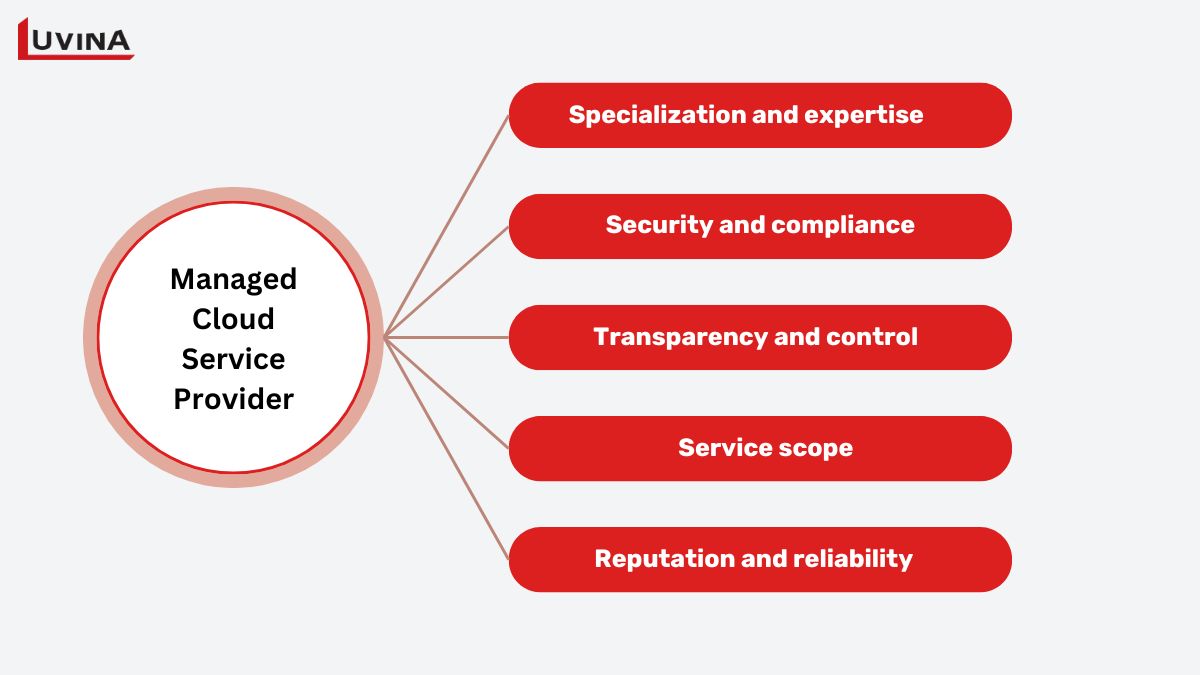 LUVINA

Managed Cloud Service Provider

Specialization and expertise

Security and compliance

Transparency and control

Service scope

Reputation and reliability